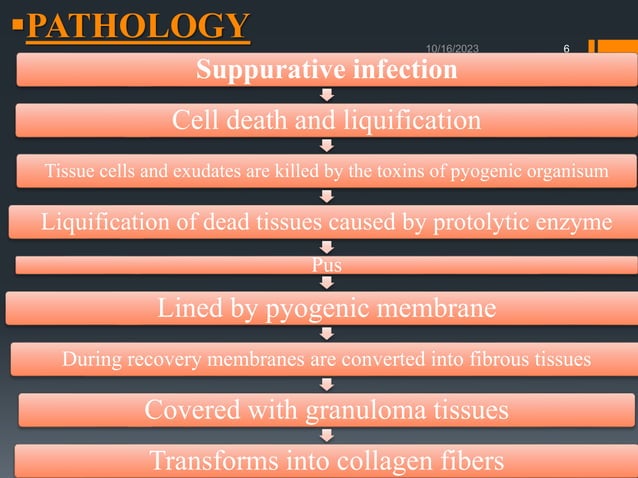 PATHOLOGY

10/16/2023

6

Suppurative infection

Cell death and liquification

Tissue cells and exudates are killed by the toxins of pyogenic organisum

Liquification of dead tissues caused by protolytic enzyme

Pus

Lined by pyogenic membrane

During recovery membranes are converted into fibrous tissues

Covered with granuloma tissues

Transforms into collagen fibers